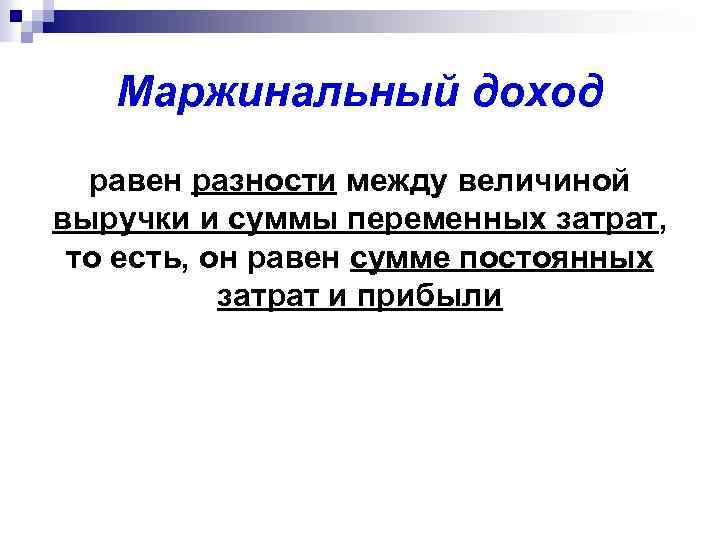 Маржинальный доход

равен разности между величиной выручки и суммы переменных затрат, то есть, он равен сумме постоянных затрат и прибыли